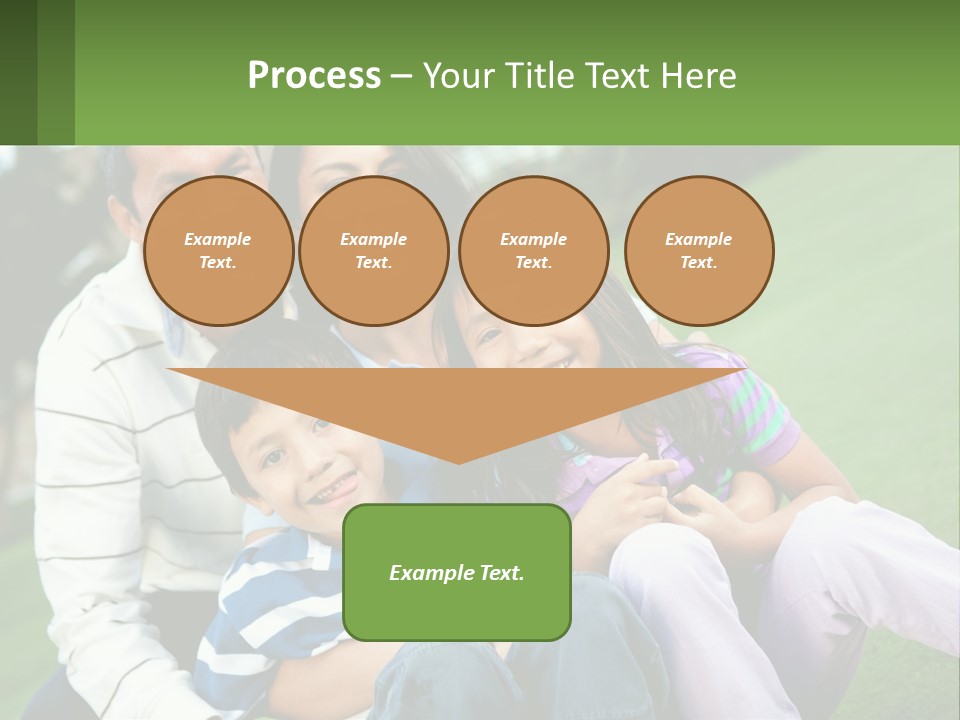 Process – Your Title Text Here

Example Text.

Example Text.

Example Text.

Example Text.

Example Text.